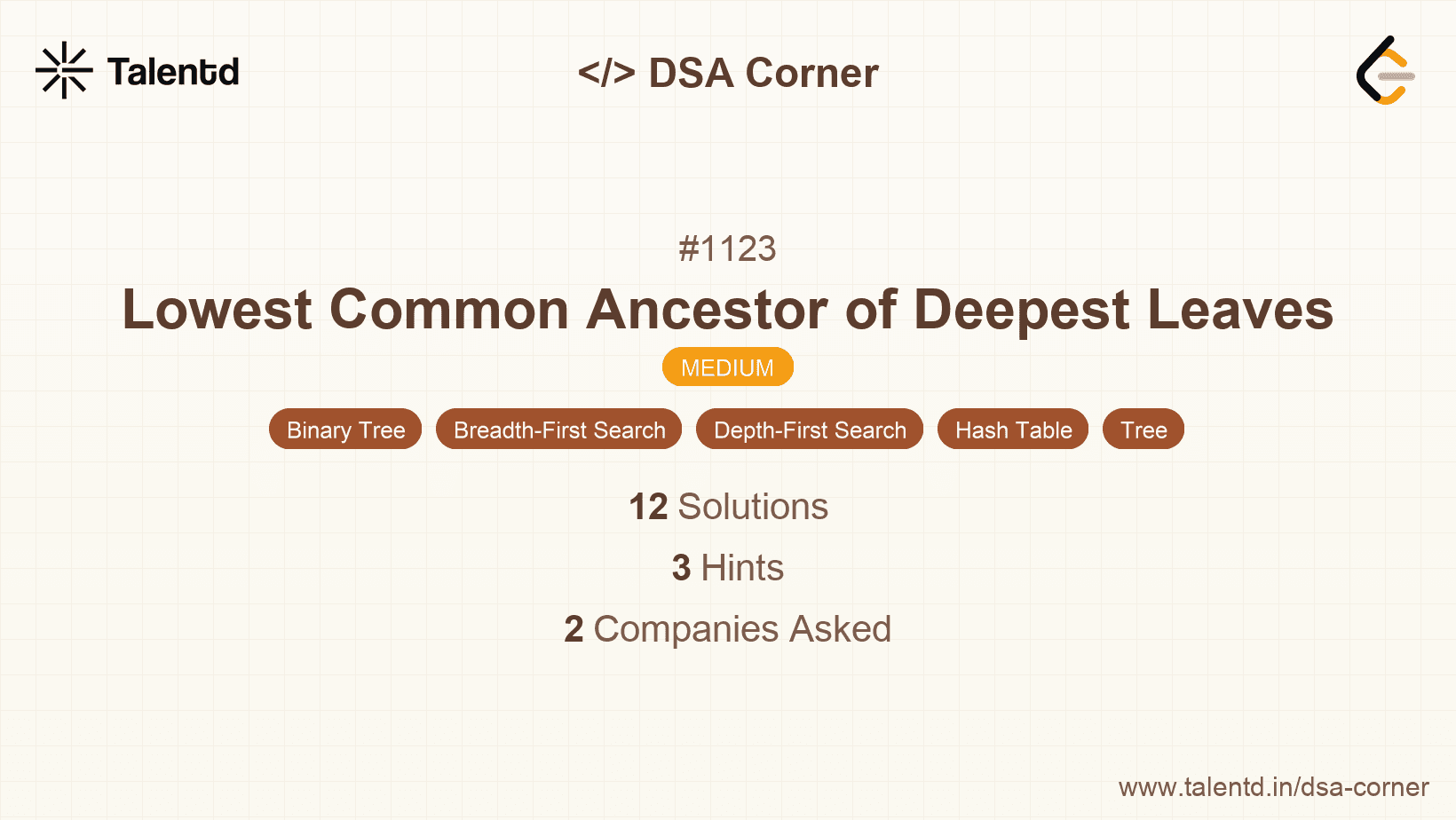 Talentd

</> DSA Corner

#1123

Lowest Common Ancestor of Deepest Leaves

MEDIUM

Binary Tree Breadth-First Search Depth-First Search Hash Table Tree

12 Solutions

3 Hints

2 Companies Asked

www.talentd.in/dsa-corner